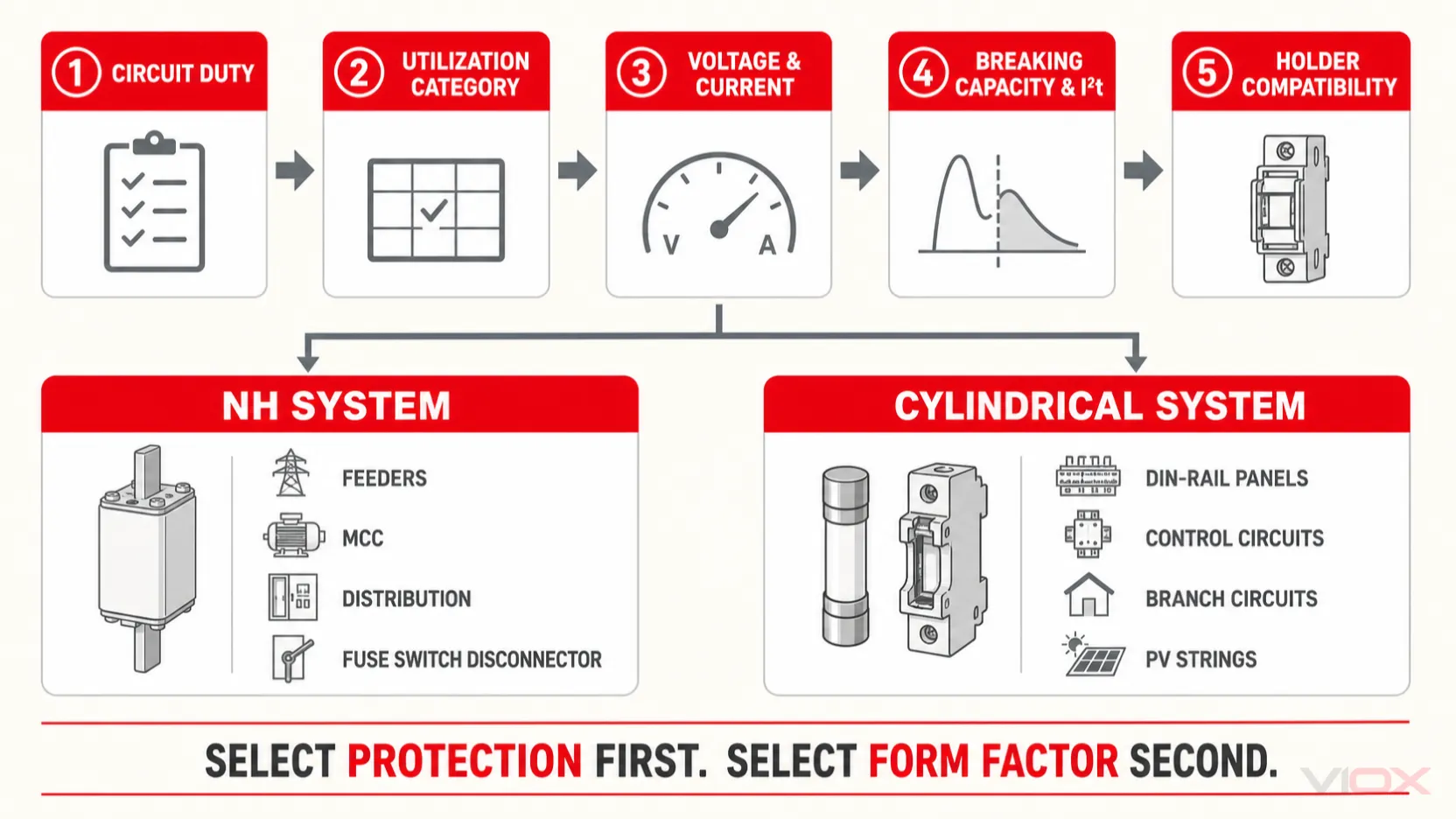 1 CIRCUIT DUTY

2 UTILIZATION CATEGORY

3 VOLTAGE & CURRENT

V A

4 BREAKING CAPACITY & $I^2t$

5 HOLDER COMPATIBILITY

NH SYSTEM

FEEDERS

MCC

DISTRIBUTION

FUSE SWITCH DISCONNECTOR

CYLINDRICAL SYSTEM

DIN-RAIL PANELS

CONTROL CIRCUITS

BRANCH CIRCUITS

PV STRINGS

SELECT PROTECTION FIRST. SELECT FORM FACTOR SECOND.

VIOX